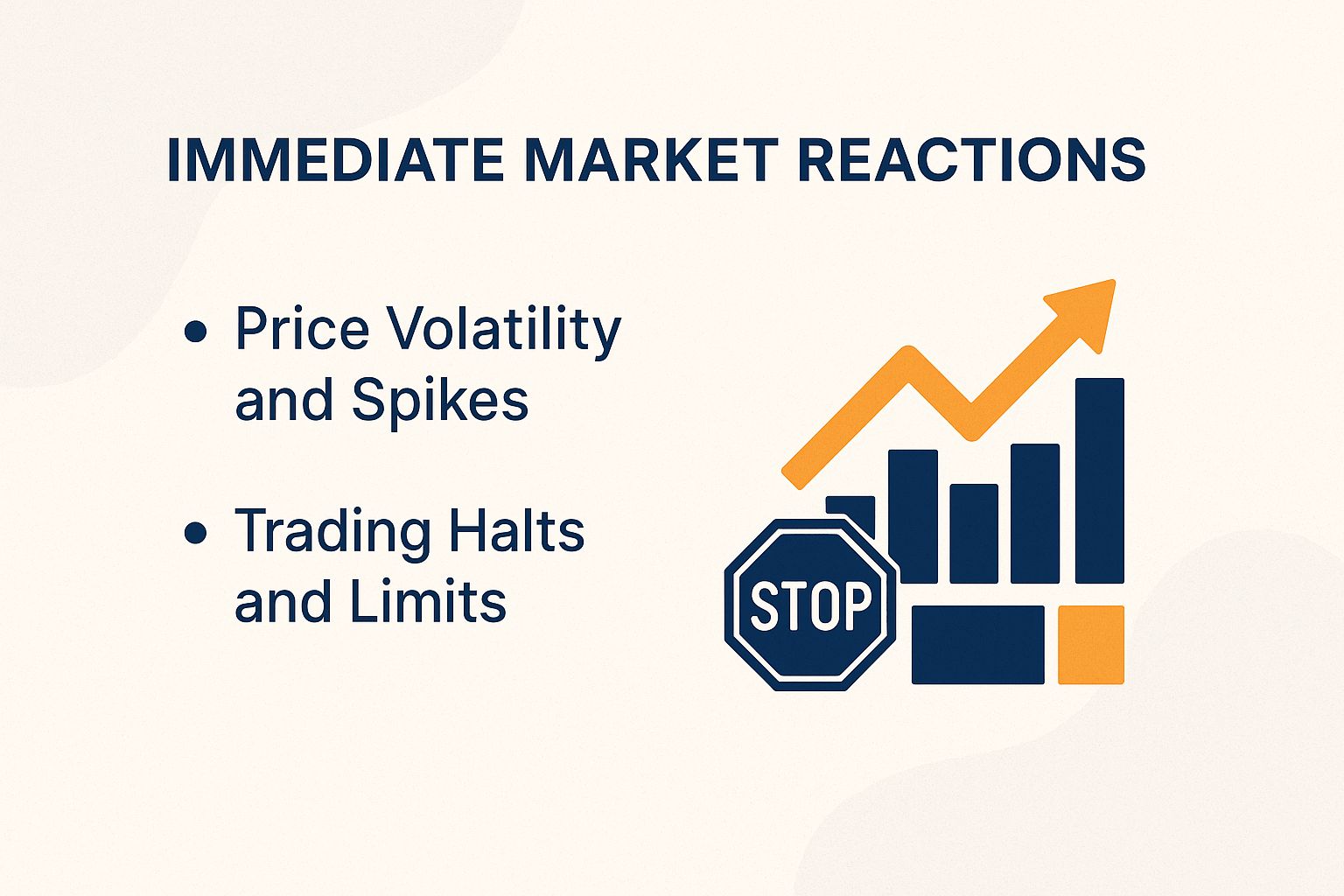 IMMEDIATE MARKET REACTIONS

• Price Volatility and Spikes

• Trading Halts and Limits

STOP